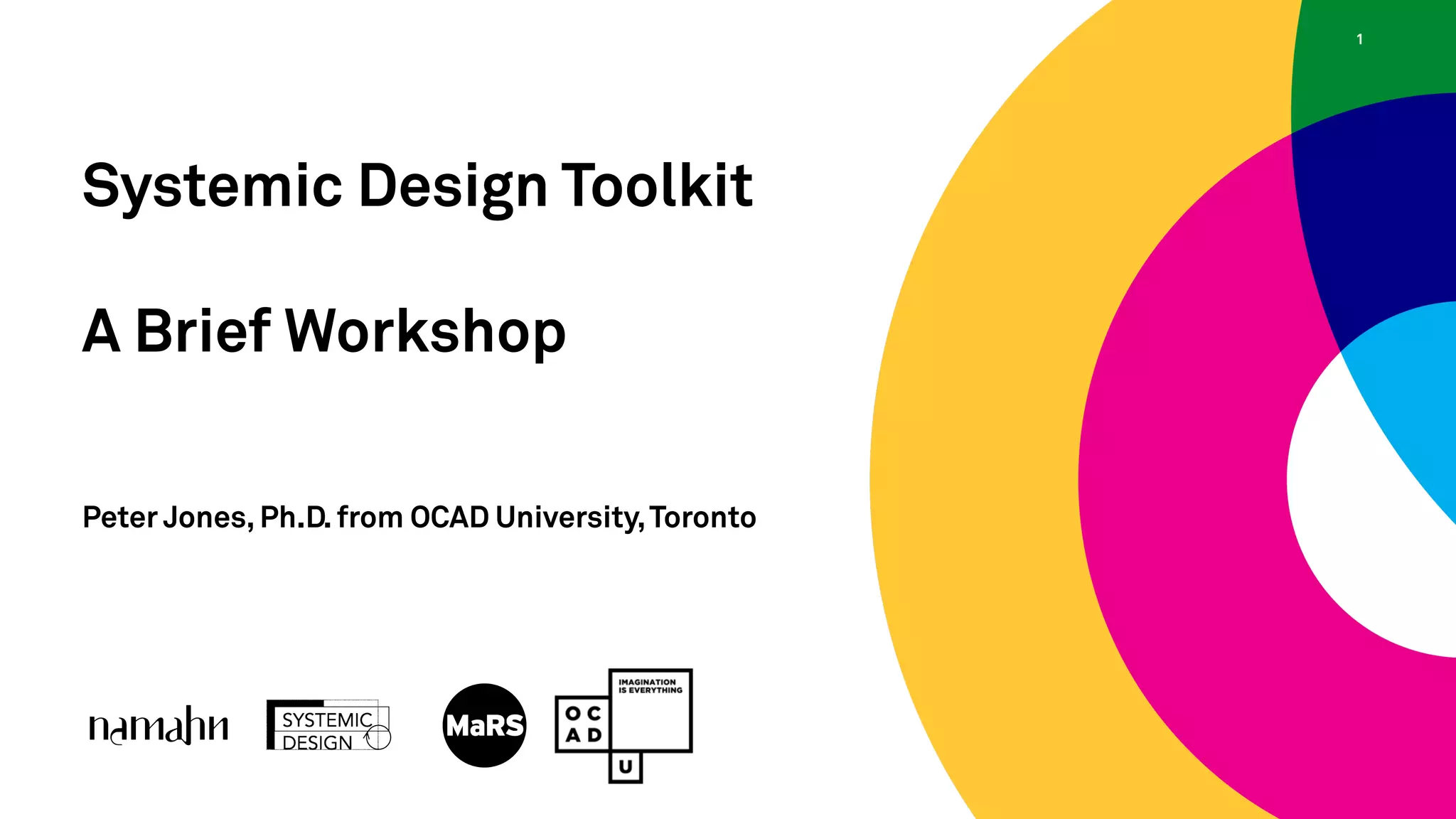 1

Systemic Design Toolkit

A Brief Workshop

Peter Jones, Ph.D. from OCAD University, Toronto

namahn

SYSTEMIC DESIGN

MaRS

IMAGINATION IS EVERYTHING

O C
A D
U